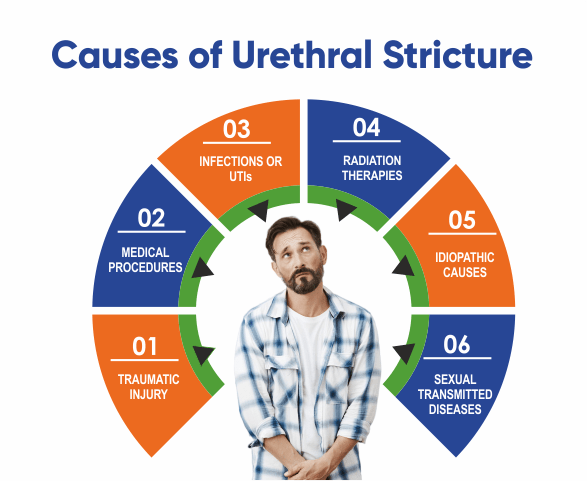 Causes of Urethral Stricture

01
TRAUMATIC INJURY

02
MEDICAL PROCEDURES

03
INFECTIONS OR UTIs

04
RADIATION THERAPIES

05
IDIOPATHIC CAUSES

06
SEXUAL TRANSMITTED DISEASES